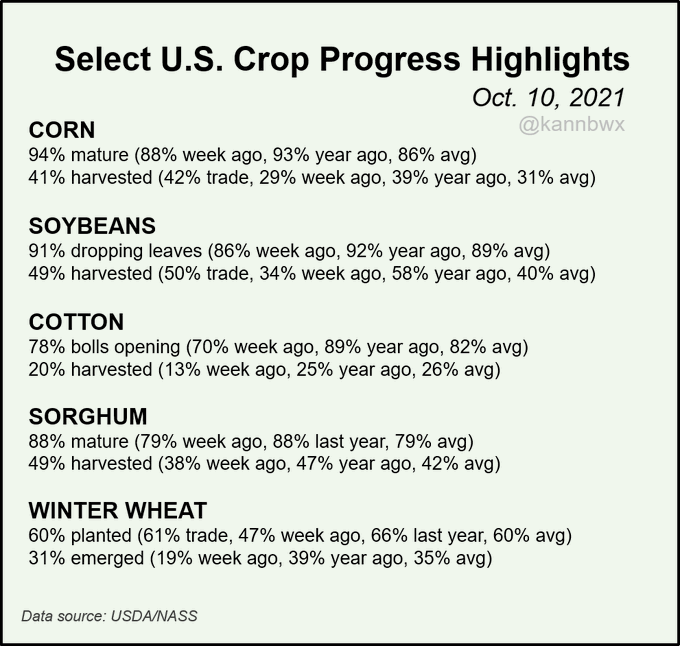 Select U.S. Crop Progress Highlights

Oct. 10, 2021

@kannbwx

CORN
94% mature (88% week ago, 93% year ago, 86% avg)
41% harvested (42% trade, 29% week ago, 39% year ago, 31% avg)

SOYBEANS
91% dropping leaves (86% week ago, 92% year ago, 89% avg)
49% harvested (50% trade, 34% week ago, 58% year ago, 40% avg)

COTTON
78% bolls opening (70% week ago, 89% year ago, 82% avg)
20% harvested (13% week ago, 25% year ago, 26% avg)

SORGHUM
88% mature (79% week ago, 88% last year, 79% avg)
49% harvested (38% week ago, 47% year ago, 42% avg)

WINTER WHEAT
60% planted (61% trade, 47% week ago, 66% last year, 60% avg)
31% emerged (19% week ago, 39% year ago, 35% avg)

Data source: USDA/NASS